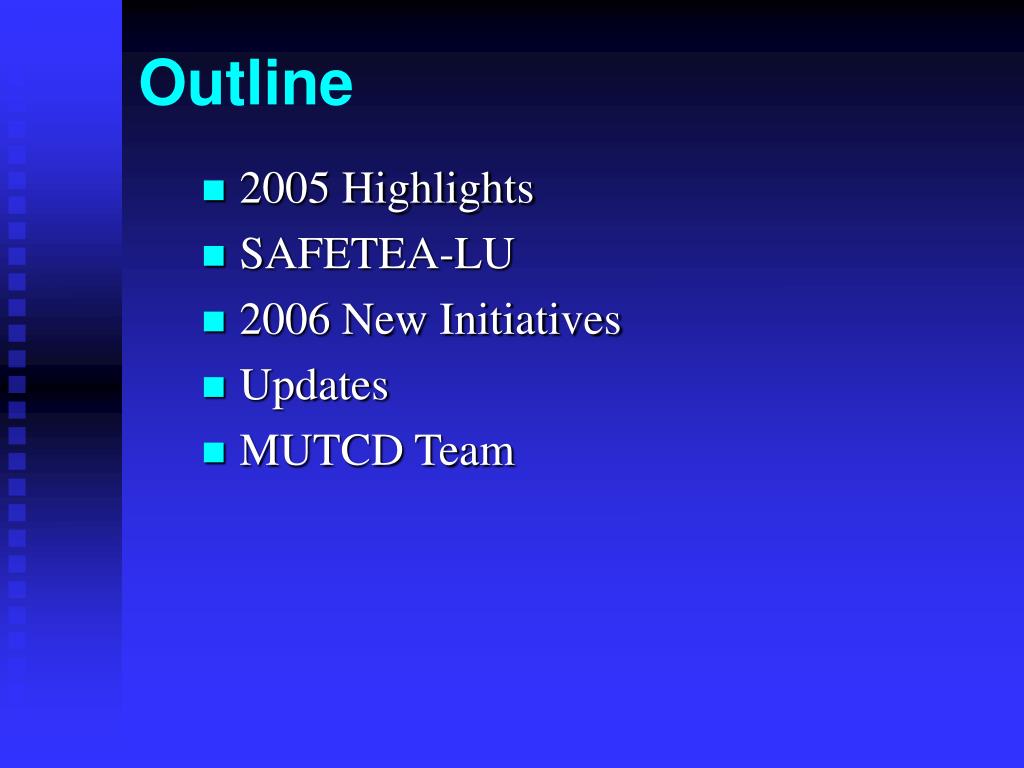 Outline

- 2005 Highlights
- SAFETEA-LU
- 2006 New Initiatives
- Updates
- MUTCD Team